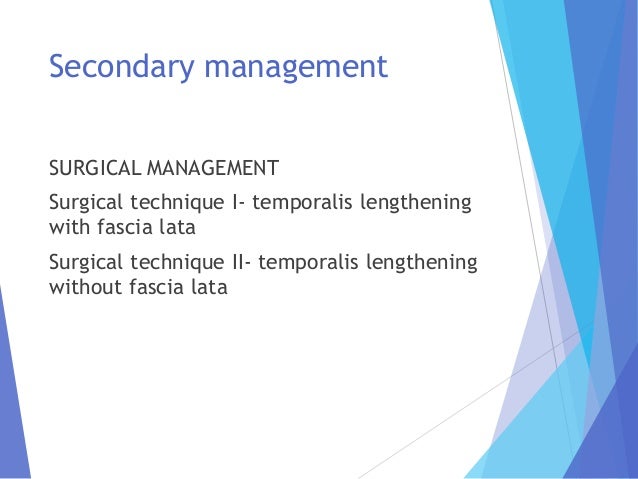 Secondary management

SURGICAL MANAGEMENT

Surgical technique I- temporalis lengthening with fascia lata

Surgical technique II- temporalis lengthening without fascia lata